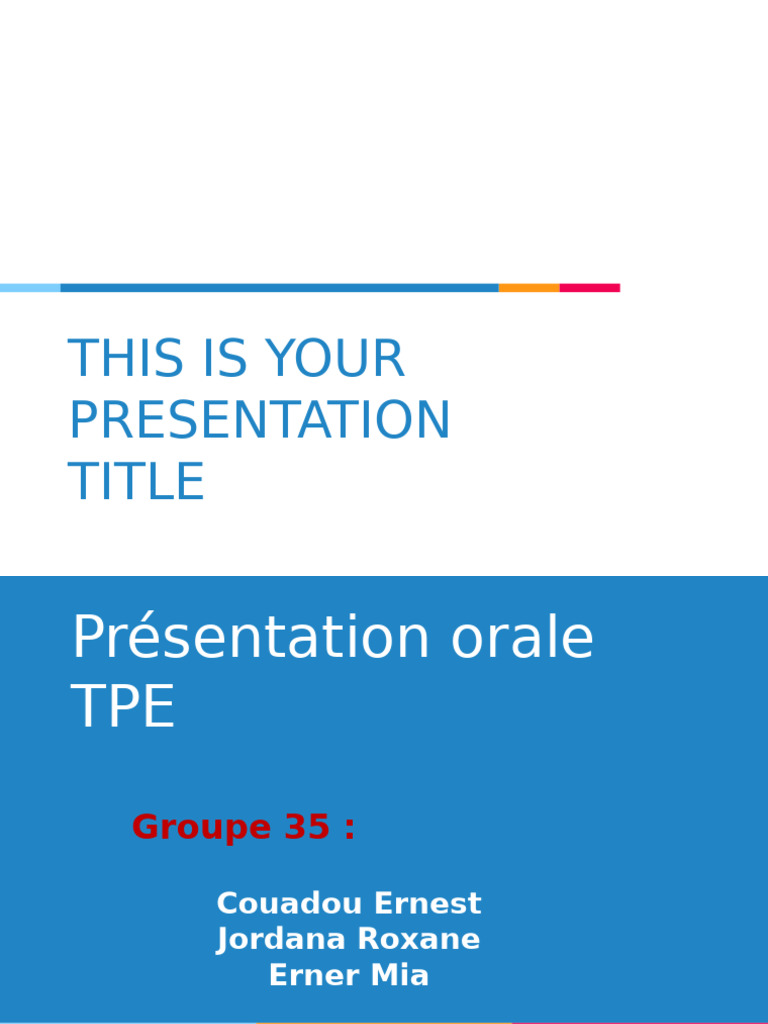 THIS IS YOUR PRESENTATION TITLE

Présentation orale TPE

Groupe 35 :

Couadou Ernest
Jordana Roxane
Erner Mia